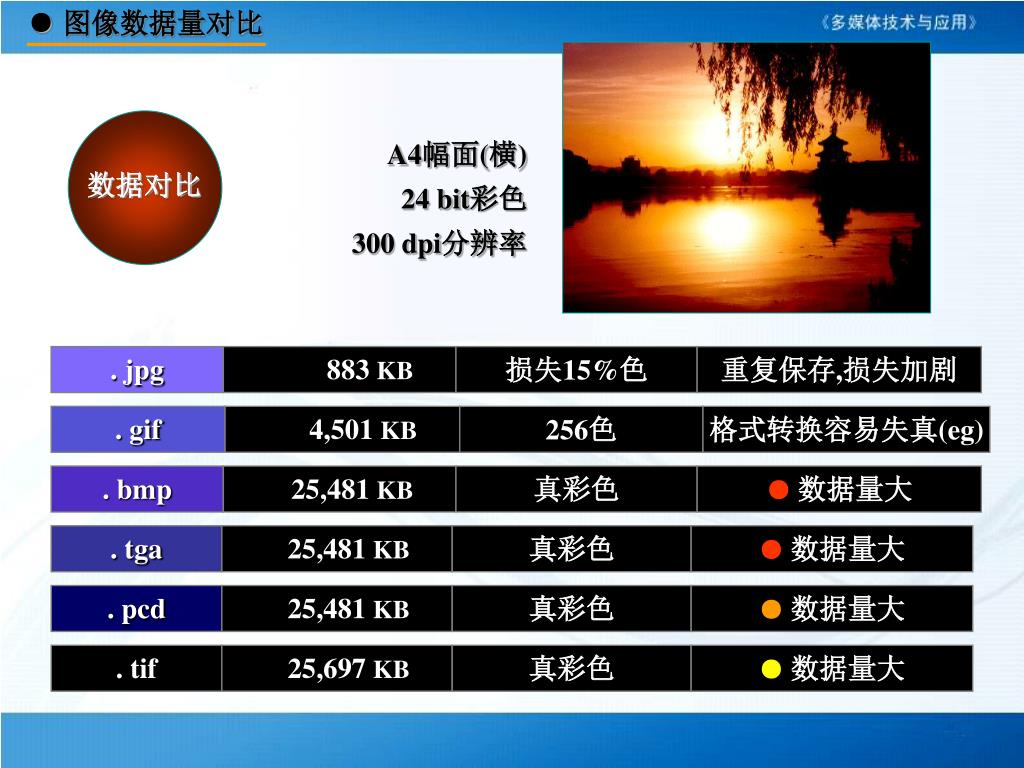 ● 图像数据量对比

《多媒体技术与应用》

数据对比

A4幅面(横)
24 bit彩色
300 dpi分辨率

| . jpg | 883 KB | 损失15%色 | 重复保存,损失加剧 |
|---|---|---|---|
| . gif | 4,501 KB | 256色 | 格式转换容易失真(eg) |
| . bmp | 25,481 KB | 真彩色 | ● 数据量大 |
| . tga | 25,481 KB | 真彩色 | ● 数据量大 |
| . pcd | 25,481 KB | 真彩色 | ● 数据量大 |
| . tif | 25,697 KB | 真彩色 | ● 数据量大 |